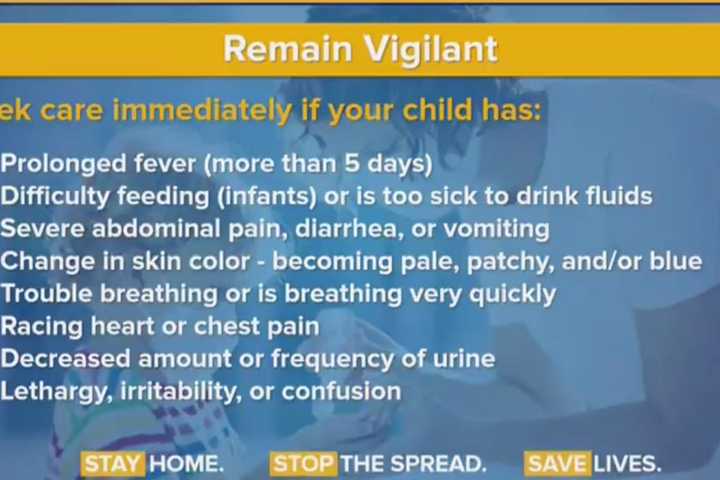 Remain Vigilant

ek care immediately if your child has:

Prolonged fever (more than 5 days)
Difficulty feeding (infants) or is too sick to drink fluids
Severe abdominal pain, diarrhea, or vomiting
Change in skin color - becoming pale, patchy, and/or blue
Trouble breathing or is breathing very quickly
Racing heart or chest pain
Decreased amount or frequency of urine
Lethargy, irritability, or confusion

STAY HOME. STOP THE SPREAD. SAVE LIVES.